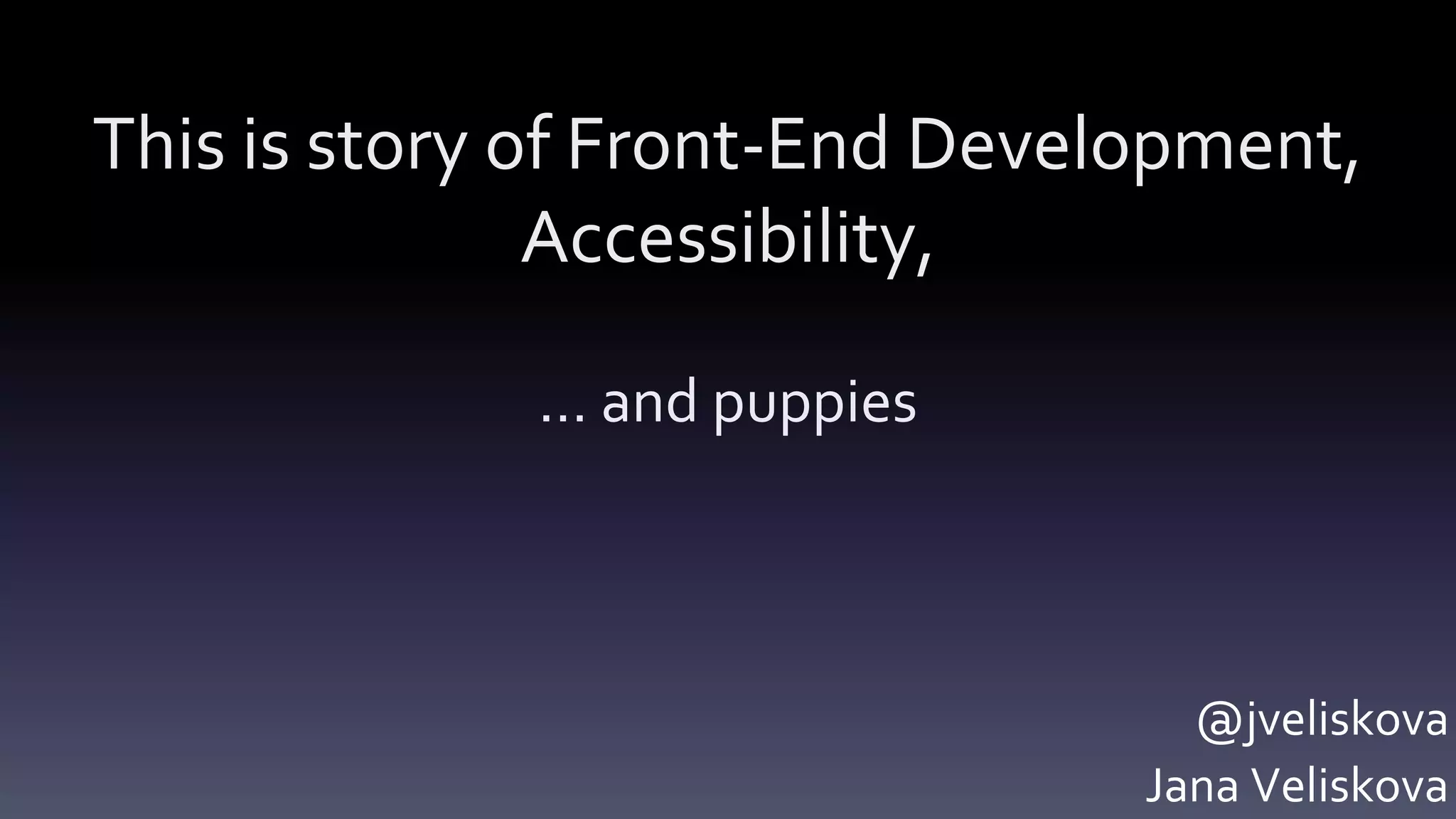 This is story of Front-End Development, Accessibility,

... and puppies

@jveliskova
Jana Veliskova